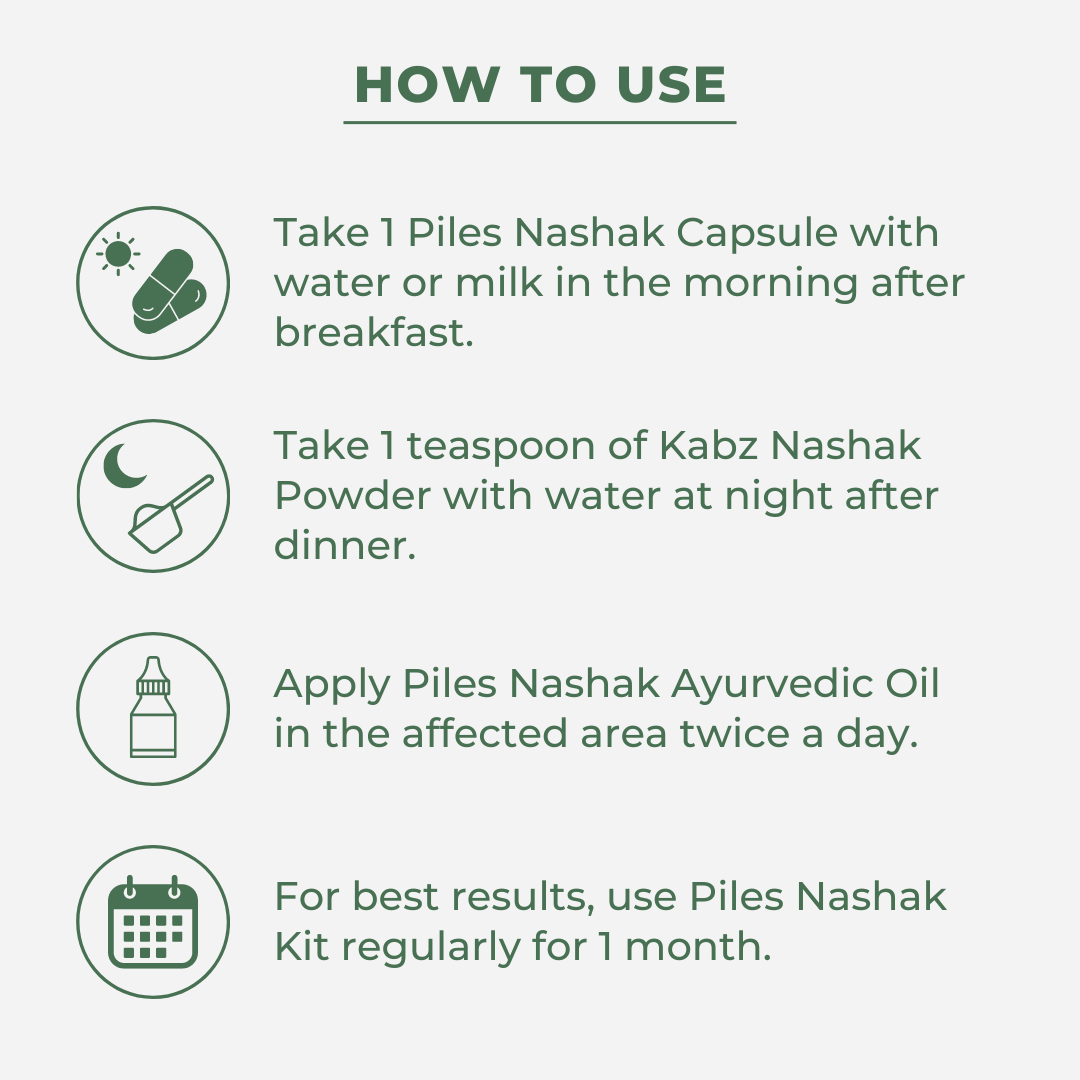 HOW TO USE

Take 1 Piles Nashak Capsule with water or milk in the morning after breakfast.

Take 1 teaspoon of Kabz Nashak Powder with water at night after dinner.

Apply Piles Nashak Ayurvedic Oil in the affected area twice a day.

For best results, use Piles Nashak Kit regularly for 1 month.